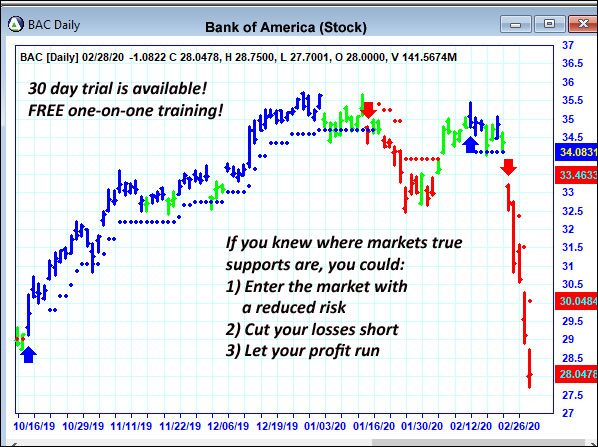 BAC Daily

Bank of America (Stock)

BAC [Daily] 02/28/20 -1.0822 C 28.0478, H 28.7500, L 27.7001, O 28.0000, V 141.5674M

30 day trial is available!
FREE one-on-one training!

If you knew where markets true supports are, you could:
1) Enter the market with a reduced risk
2) Cut your losses short
3) Let your profit run

37
36.5
36
35.5
35
34.5
34.0831
33.4633
33
32.5
32
31.5
31
30.5
30.0484
29.5
29
28.5
28.0478
27.5
27

10/16/19 10/29/19 11/11/19 11/22/19 12/06/19 12/19/19 01/03/20 01/16/20 01/30/20 02/12/20 02/26/20